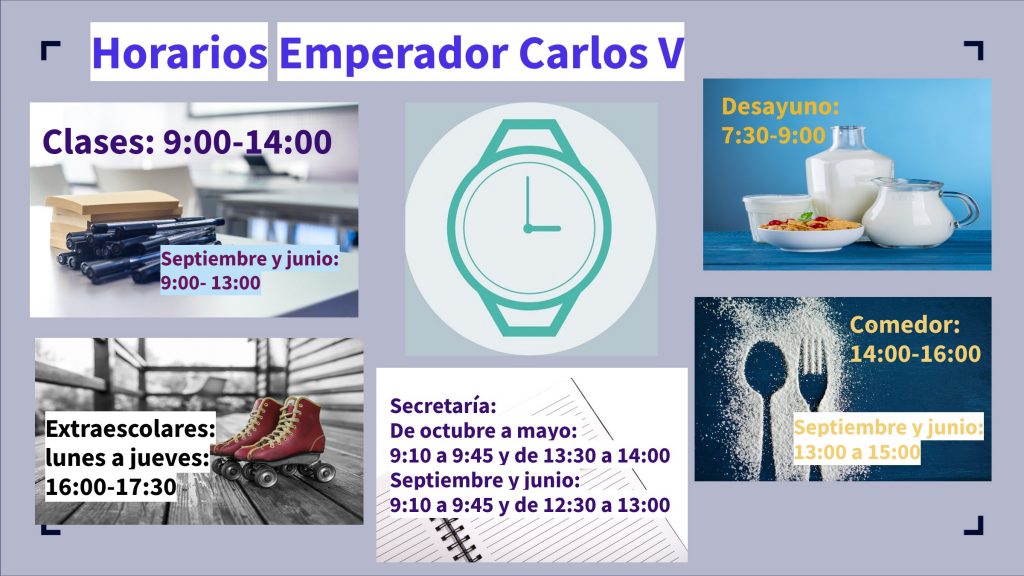 Horarios Emperador Carlos V

Clases: 9:00-14:00

Septiembre y junio: 9:00- 13:00

Desayuno: 7:30-9:00

Comedor: 14:00-16:00

Septiembre y junio: 13:00 a 15:00

Extraescolares: lunes a jueves: 16:00-17:30

Secretaría:
De octubre a mayo:
9:10 a 9:45 y de 13:30 a 14:00
Septiembre y junio:
9:10 a 9:45 y de 12:30 a 13:00